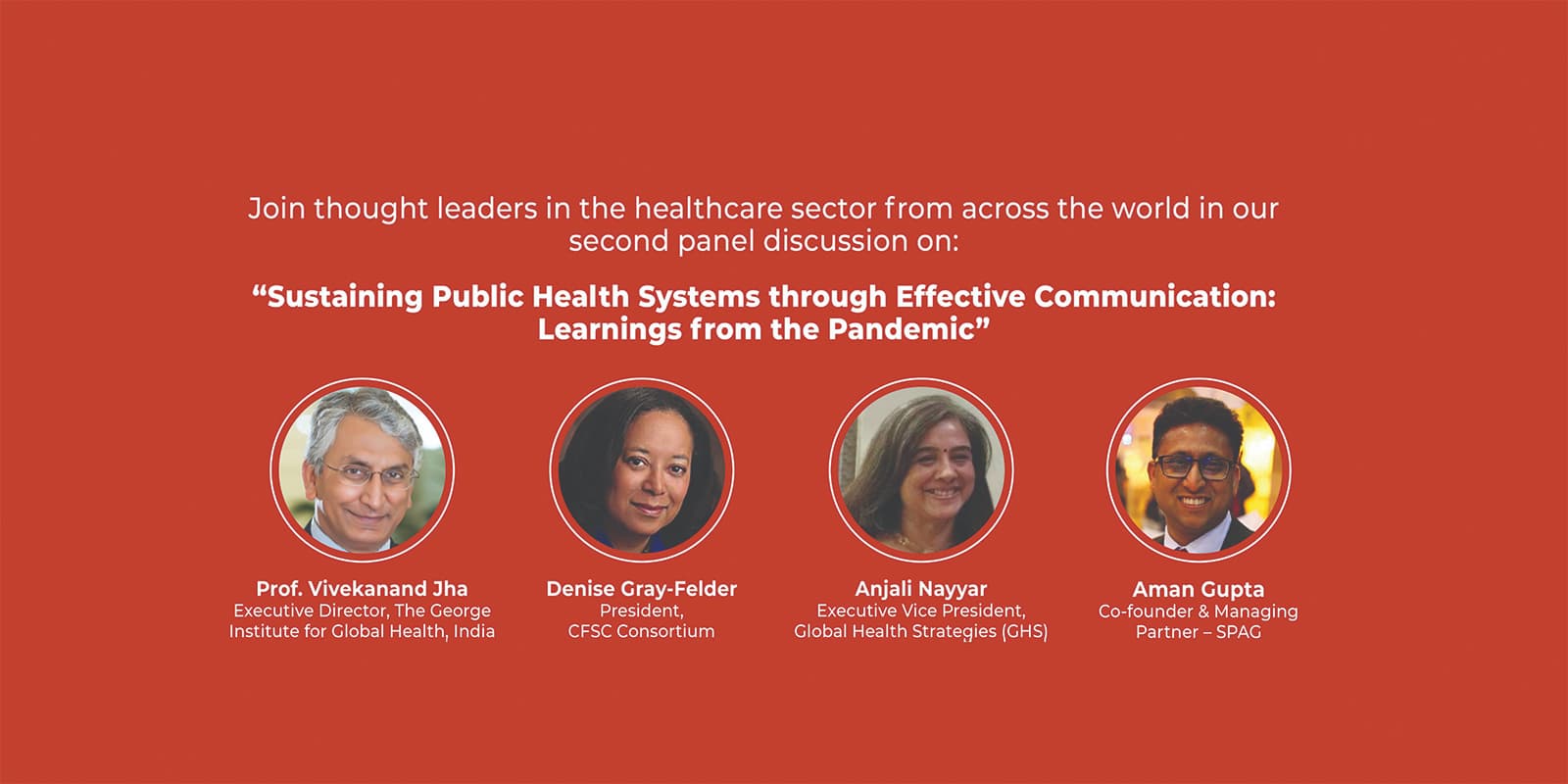 Join thought leaders in the healthcare sector from across the world in our second panel discussion on:

“Sustaining Public Health Systems through Effective Communication: Learnings from the Pandemic”

Prof. Vivekanand Jha
Executive Director, The George Institute for Global Health, India

Denise Gray-Felder
President, CFSC Consortium

Anjali Nayyar
Executive Vice President, Global Health Strategies (GHS)

Aman Gupta
Co-founder & Managing Partner – SPAG